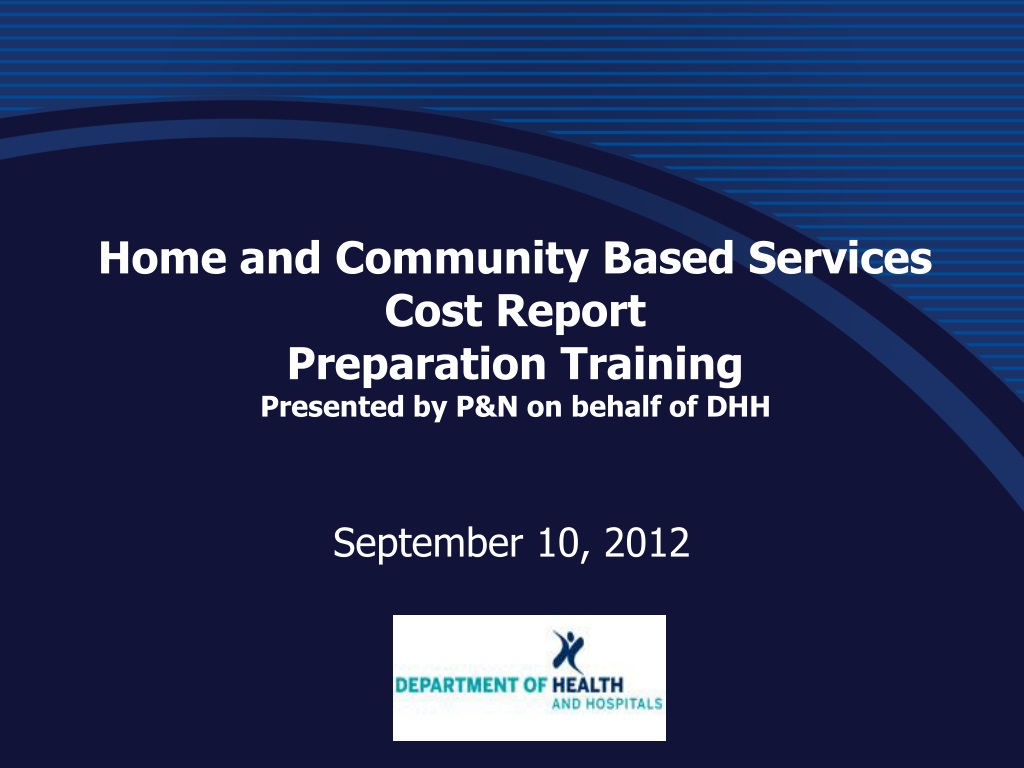 Home and Community Based Services
Cost Report
Preparation Training
Presented by P&N on behalf of DHH

September 10, 2012

DEPARTMENT OF HEALTH
AND HOSPITALS